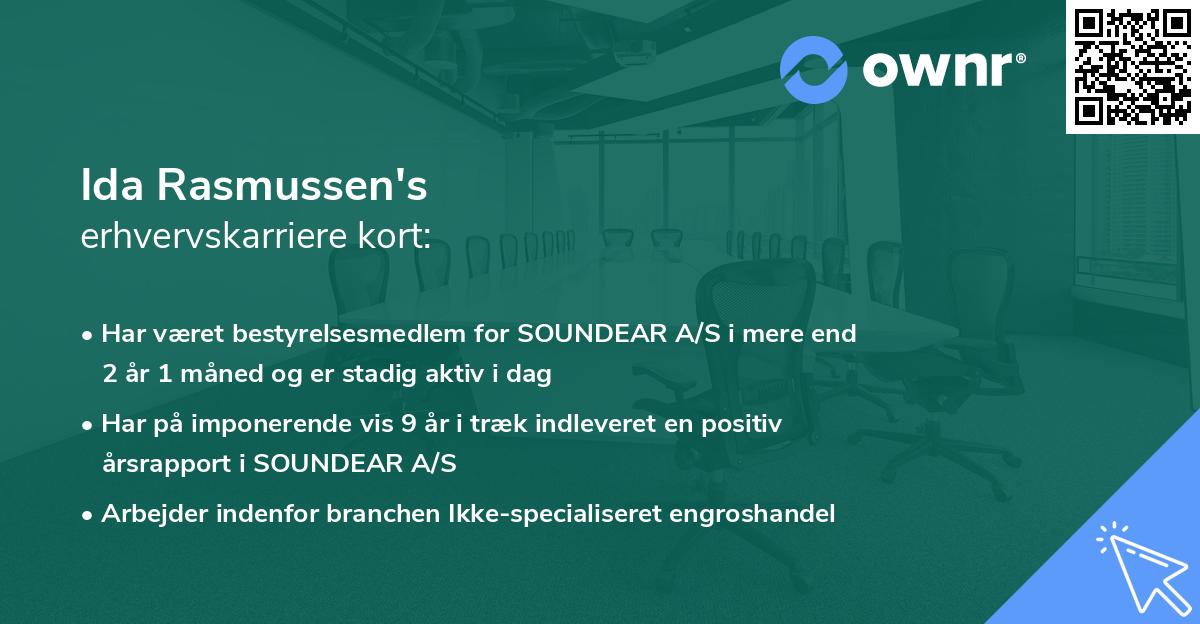 ownr®

Ida Rasmussen's
erhvervskarriere kort:

• Har været bestyrelsesmedlem for SOUNDEAR A/S i mere end 2 år 1 måned og er stadig aktiv i dag

• Har på imponerende vis 9 år i træk indleveret en positiv årsrapport i SOUNDEAR A/S

• Arbejder indenfor branchen Ikke-specialiseret engroshandel